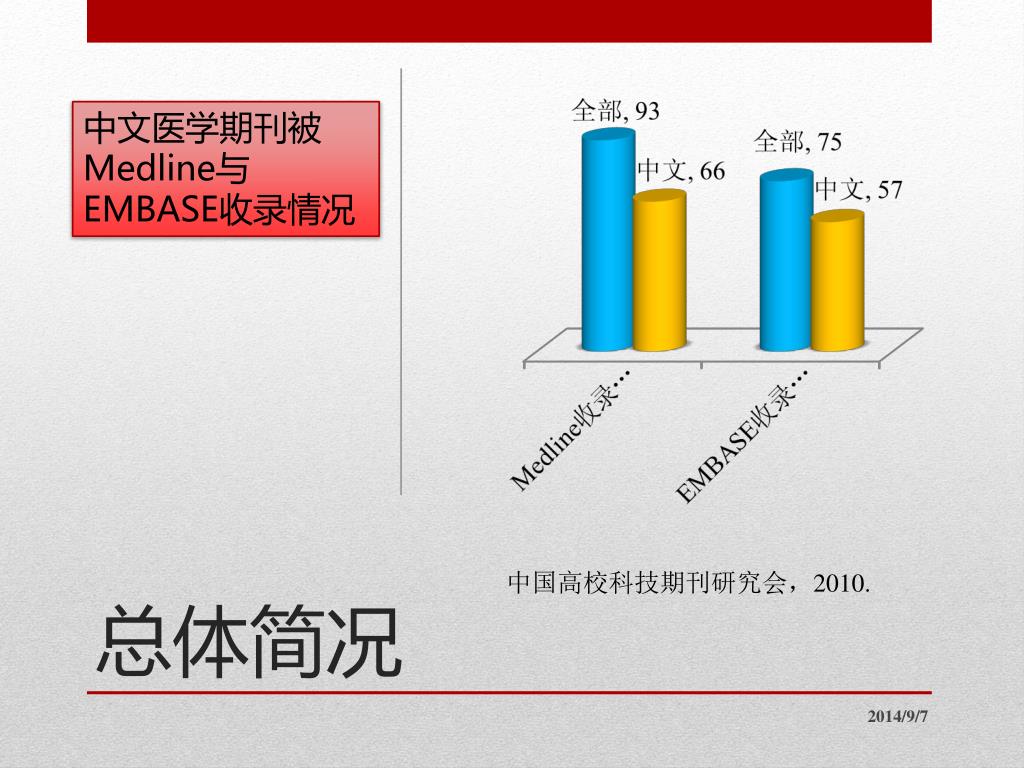 中文医学期刊被Medline与EMBASE收录情况

全部, 93

中文, 66

全部, 75

中文, 57

Medline收录…

EMBASE收录…

中国高校科技期刊研究会，2010.

总体简况

2014/9/7